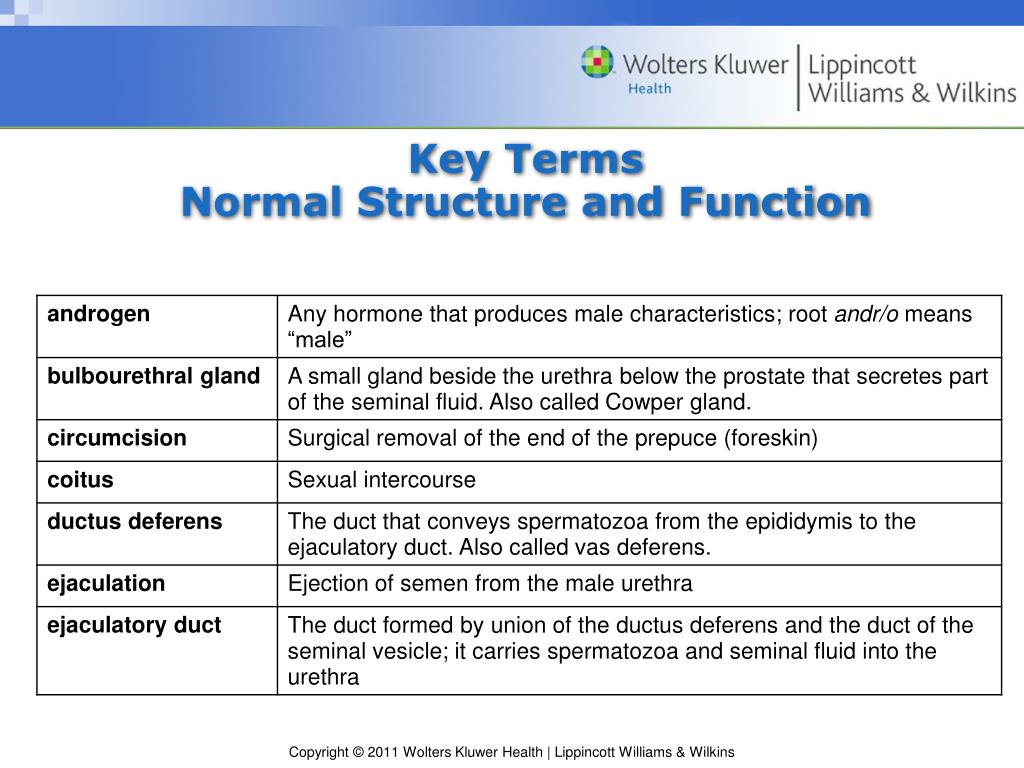 Wolters Kluwer Health | Lippincott Williams & Wilkins

Key Terms
Normal Structure and Function

| androgen | Any hormone that produces male characteristics; root andr/o means “male” |
|---|---|
| bulbourethral gland | A small gland beside the urethra below the prostate that secretes part of the seminal fluid. Also called Cowper gland. |
| circumcision | Surgical removal of the end of the prepuce (foreskin) |
| coitus | Sexual intercourse |
| ductus deferens | The duct that conveys spermatozoa from the epididymis to the ejaculatory duct. Also called vas deferens. |
| ejaculation | Ejection of semen from the male urethra |
| ejaculatory duct | The duct formed by union of the ductus deferens and the duct of the seminal vesicle; it carries spermatozoa and seminal fluid into the urethra |

Copyright © 2011 Wolters Kluwer Health | Lippincott Williams & Wilkins